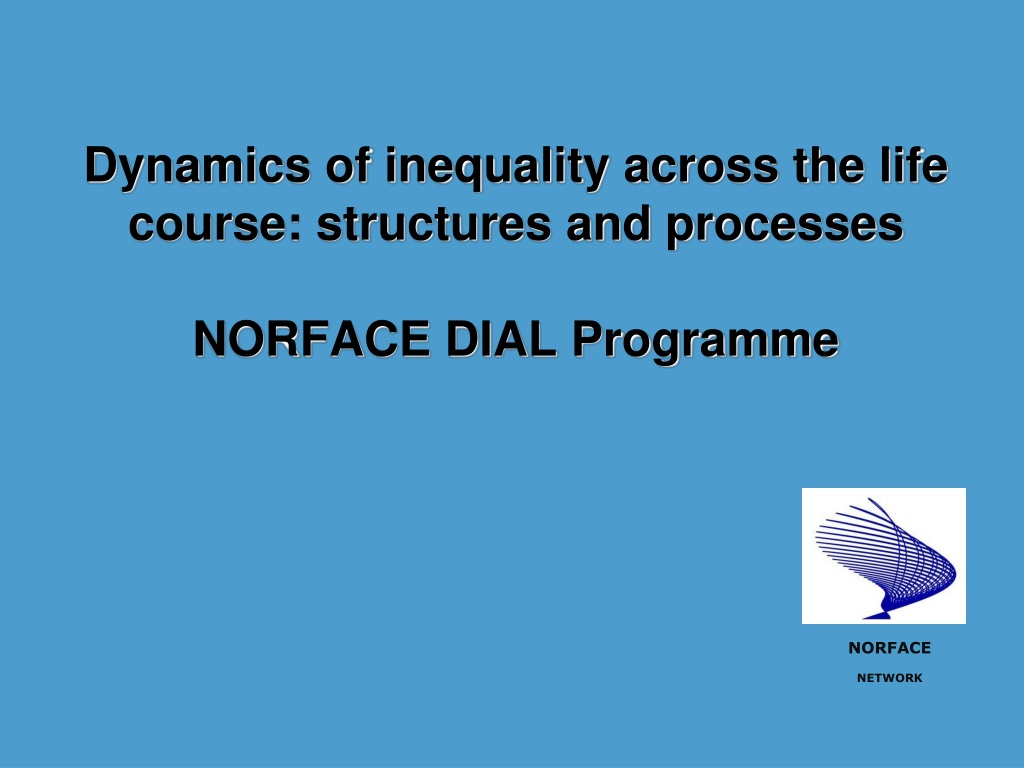 Dynamics of inequality across the life course: structures and processes

NORFACE DIAL Programme

NORFACE
NETWORK